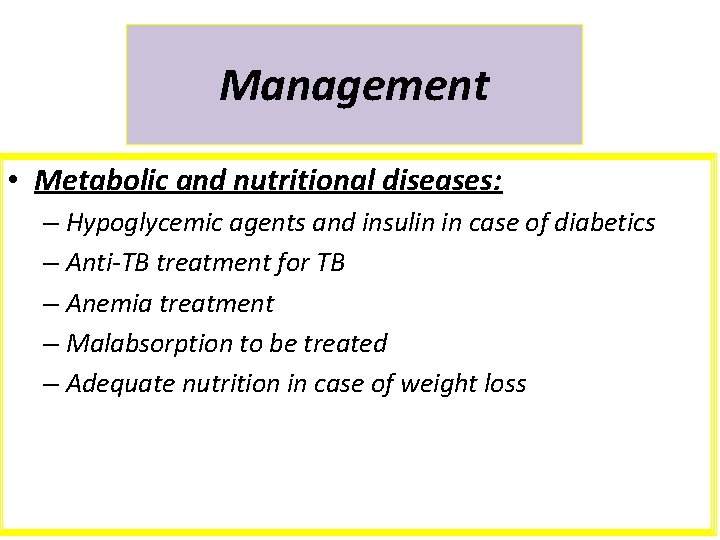 Management

• Metabolic and nutritional diseases:
– Hypoglycemic agents and insulin in case of diabetics
– Anti-TB treatment for TB
– Anemia treatment
– Malabsorption to be treated
– Adequate nutrition in case of weight loss